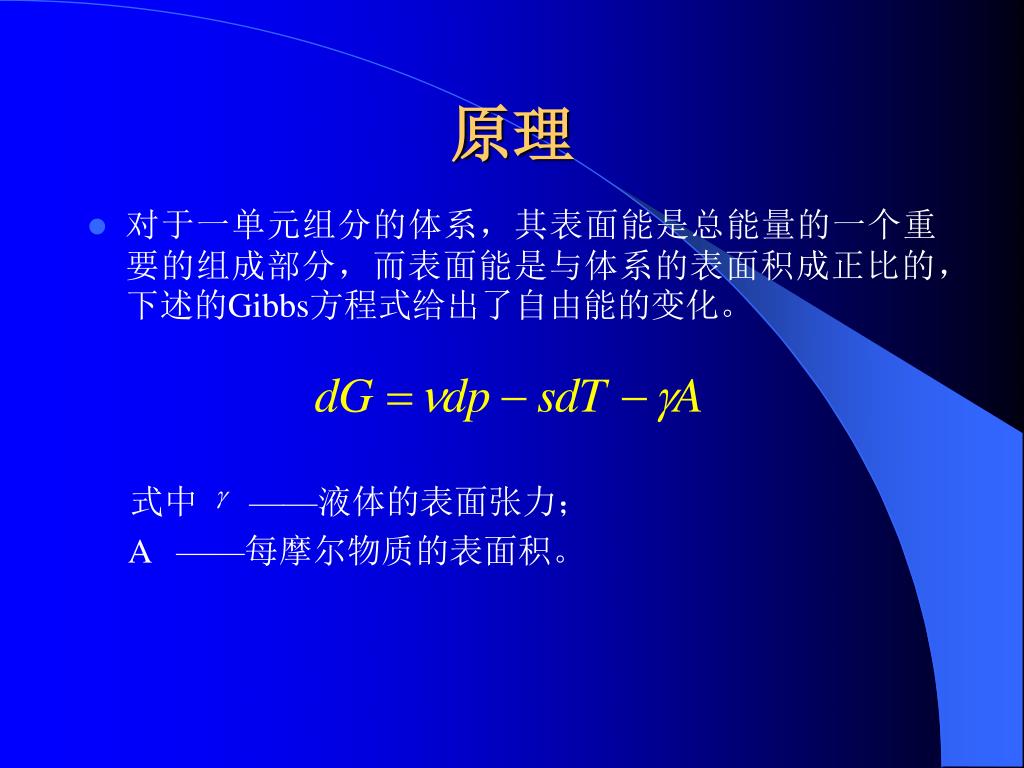 原理

对于一单元组分的体系，其表面能是总能量的一个重要的组成部分，而表面能是与体系的表面积成正比的，下述的Gibbs方程式给出了自由能的变化。

$dG = vdp - sdT - \gamma A$

式中 $\gamma$ ——液体的表面张力；
A ——每摩尔物质的表面积。